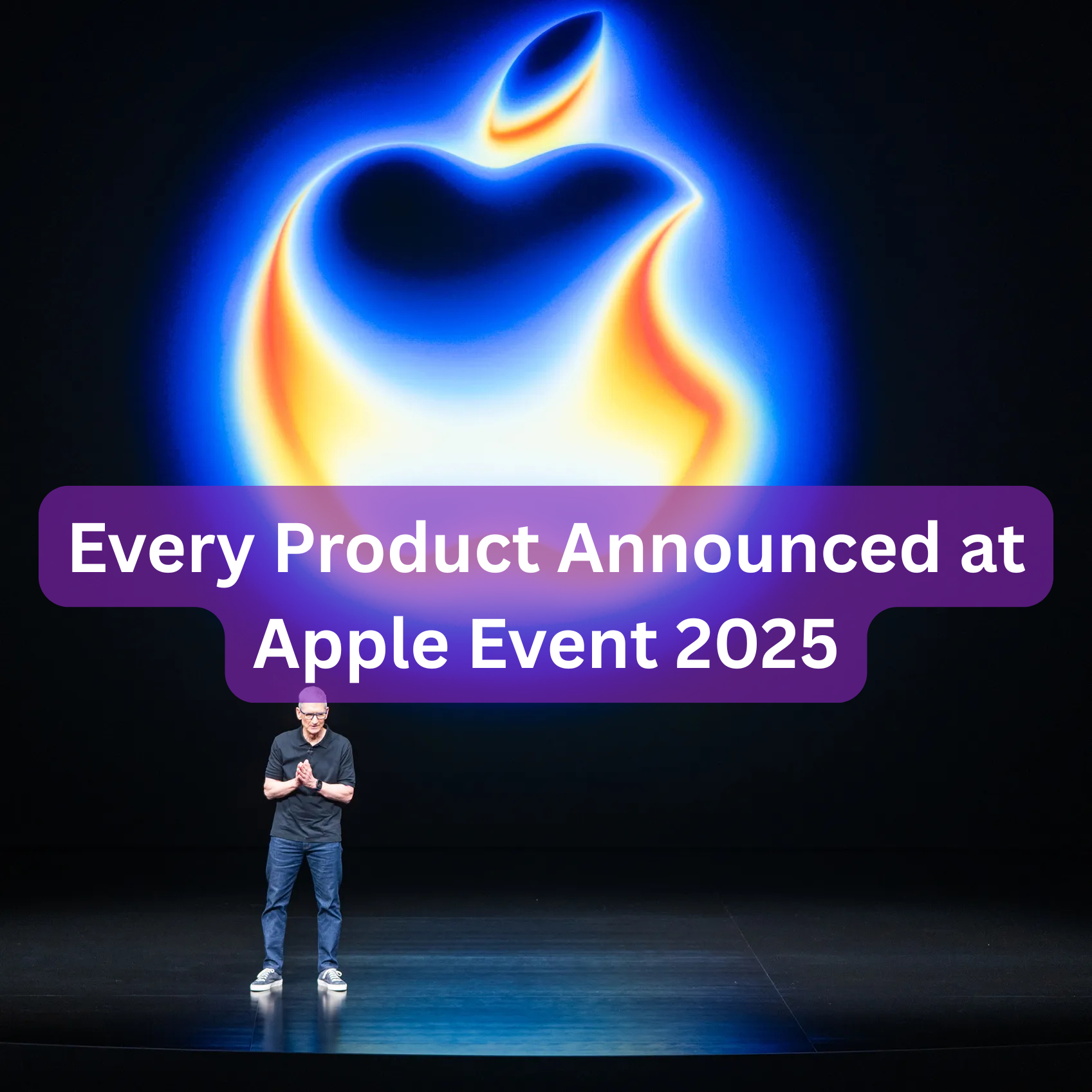 Every Product Announced at Apple Event 2025